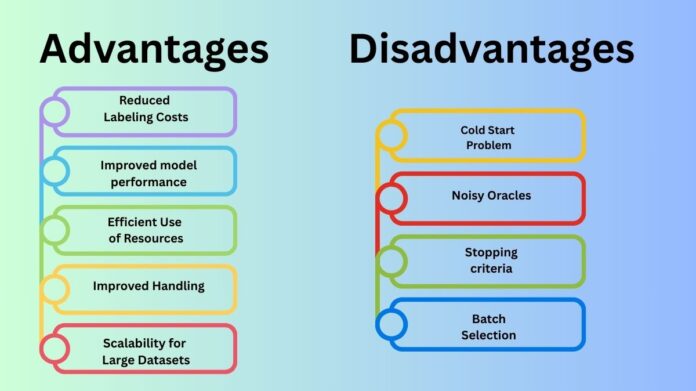 Advantages

Reduced Labeling Costs

Improved model performance

Efficient Use of Resources

Improved Handling

Scalability for Large Datasets

Disadvantages

Cold Start Problem

Noisy Oracles

Stopping criteria

Batch Selection